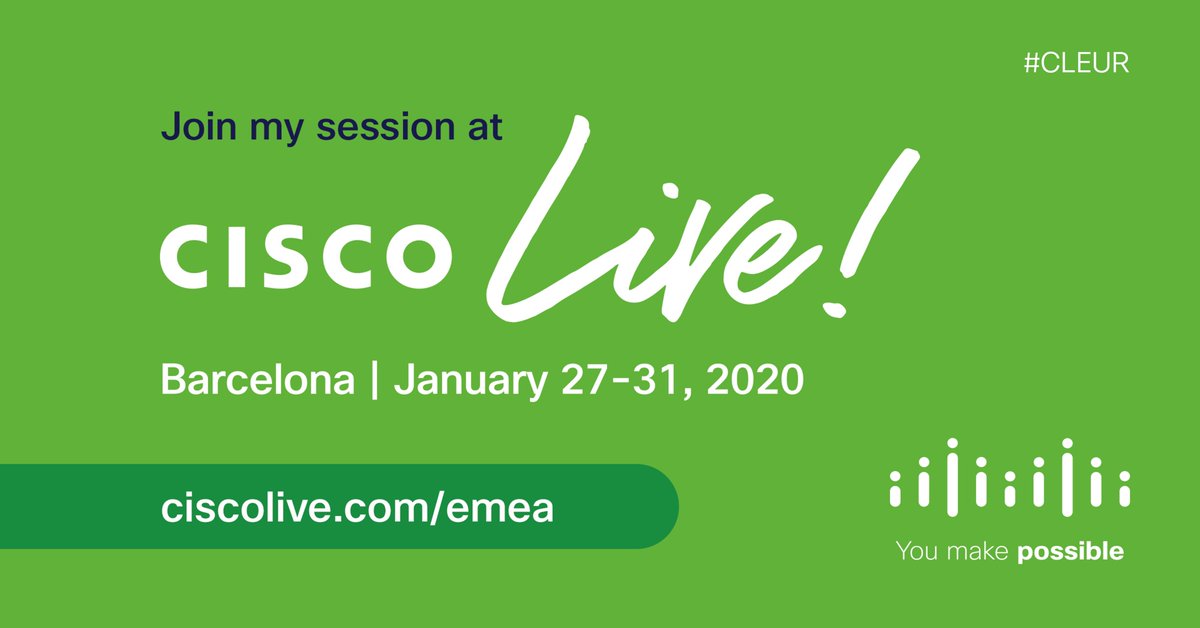 #CLEUR

Join my session at

CISCO Live!

Barcelona | January 27-31, 2020

ciscolive.com/emea

You make possible